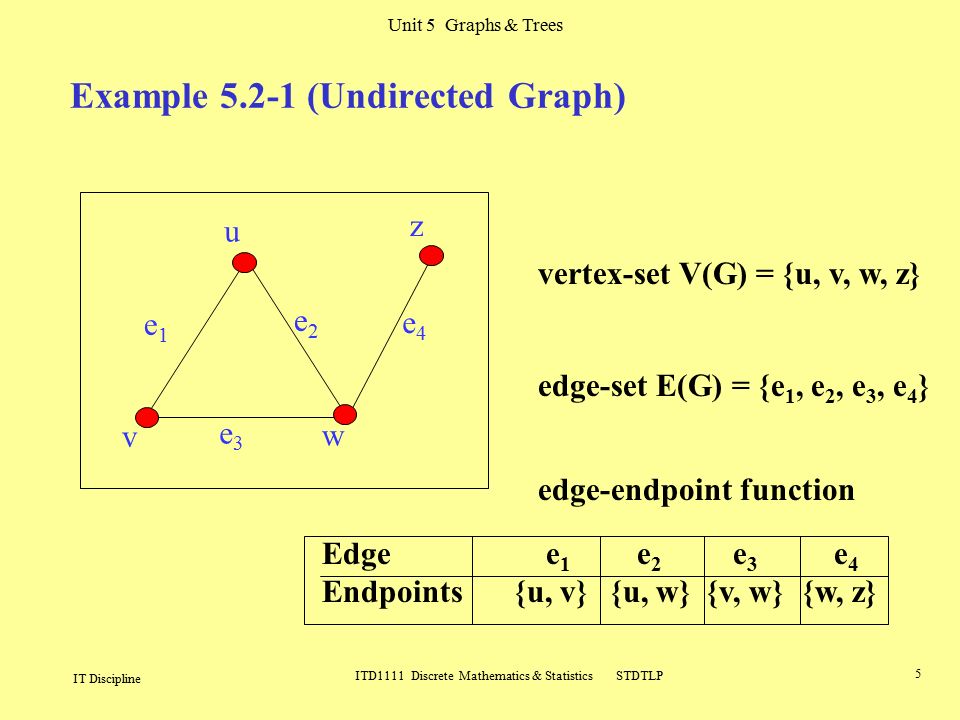 Unit 5 Graphs & Trees

Example 5.2-1 (Undirected Graph)

u

z

$e_1$

$e_2$

$e_4$

v

$e_3$

w

vertex-set V(G) = {u, v, w, z}

edge-set E(G) = {$e_1$, $e_2$, $e_3$, $e_4$}

edge-endpoint function

| Edge | $e_1$ | $e_2$ | $e_3$ | $e_4$ |
|---|---|---|---|---|
| Endpoints | {u, v} | {u, w} | {v, w} | {w, z} |

IT Discipline

ITD1111 Discrete Mathematics & Statistics STDTLP

5